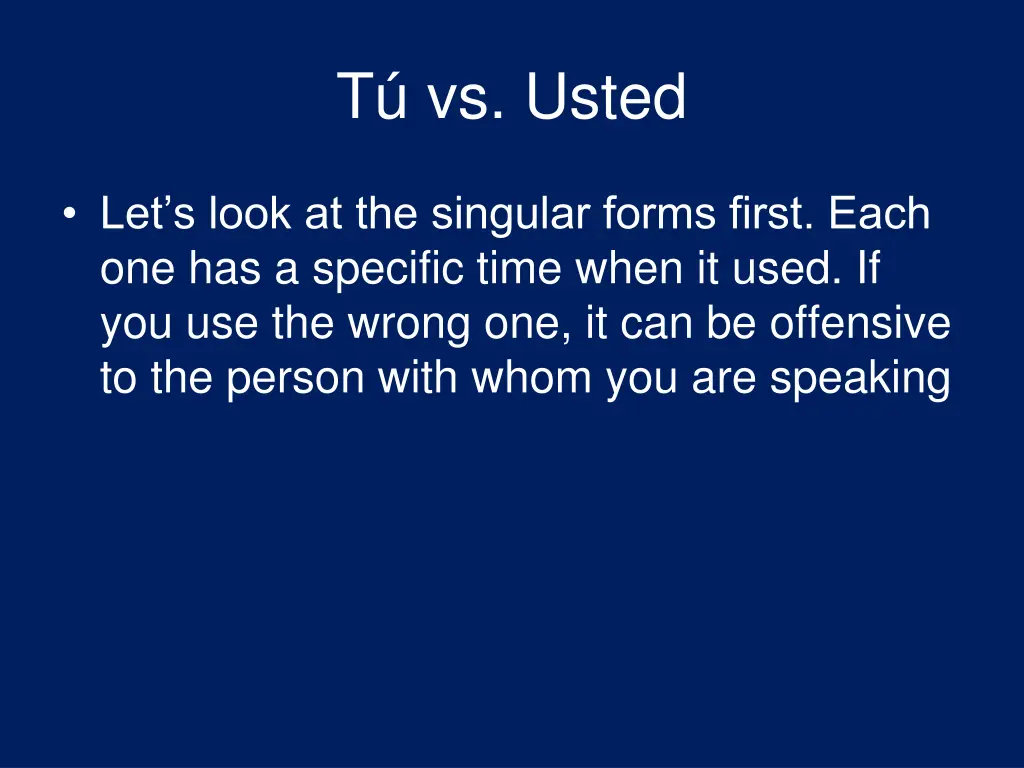 Tú vs. Usted

• Let’s look at the singular forms first. Each one has a specific time when it used. If you use the wrong one, it can be offensive to the person with whom you are speaking